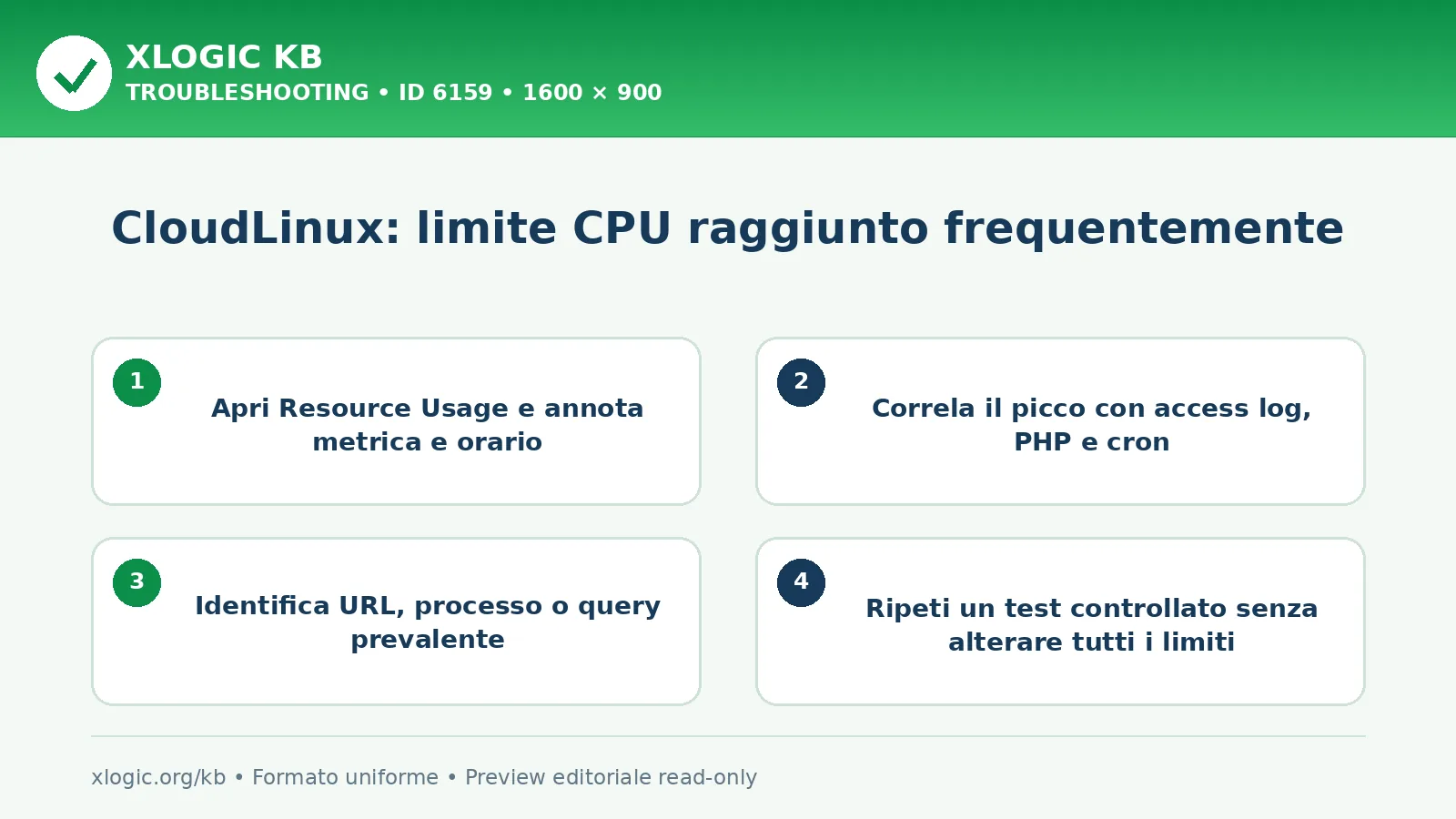 XLOGIC KB
TROUBLESHOOTING • ID 6159 • 1600 × 900

CloudLinux: limite CPU raggiunto frequentemente

1
Apri Resource Usage e annota metrica e orario

2
Correla il picco con access log, PHP e cron

3
Identifica URL, processo o query prevalente

4
Ripeti un test controllato senza alterare tutti i limiti

xlogic.org/kb • Formato uniforme • Preview editoriale read-only